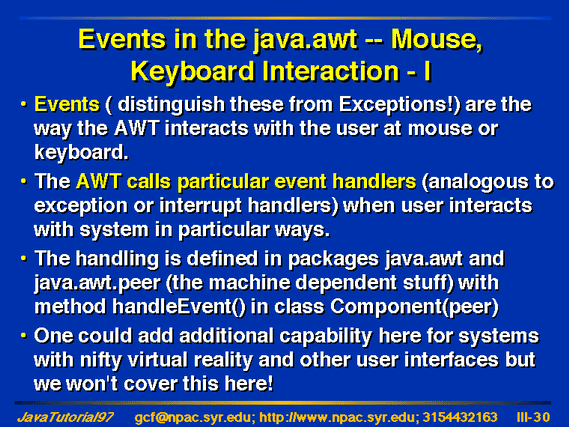 Events in the java.awt -- Mouse, Keyboard Interaction - I

• Events ( distinguish these from Exceptions!) are the way the AWT interacts with the user at mouse or keyboard.

• The AWT calls particular event handlers (analogous to exception or interrupt handlers) when user interacts with system in particular ways.

• The handling is defined in packages java.awt and java.awt.peer (the machine dependent stuff) with method handleEvent() in class Component(peer)

• One could add additional capability here for systems with nifty virtual reality and other user interfaces but we won't cover this here!

JavaTutorial97 gcf@npac.syr.edu; http://www.npac.syr.edu; 3154432163 III-30